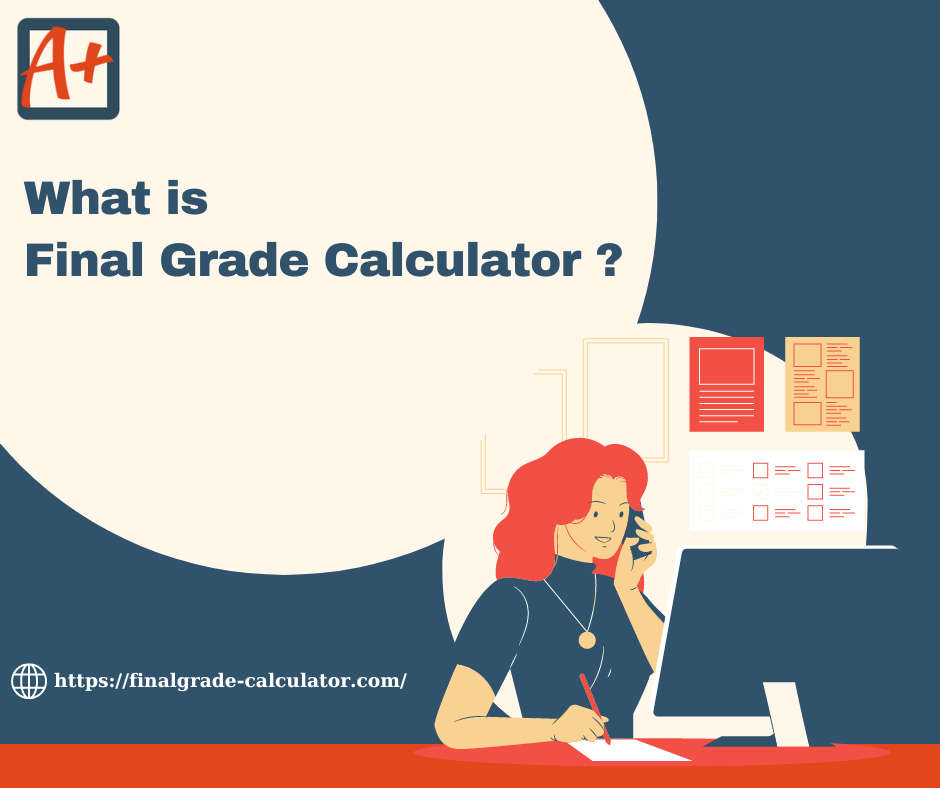 A+

What is
Final Grade Calculator ?

https://finalgrade-calculator.com/